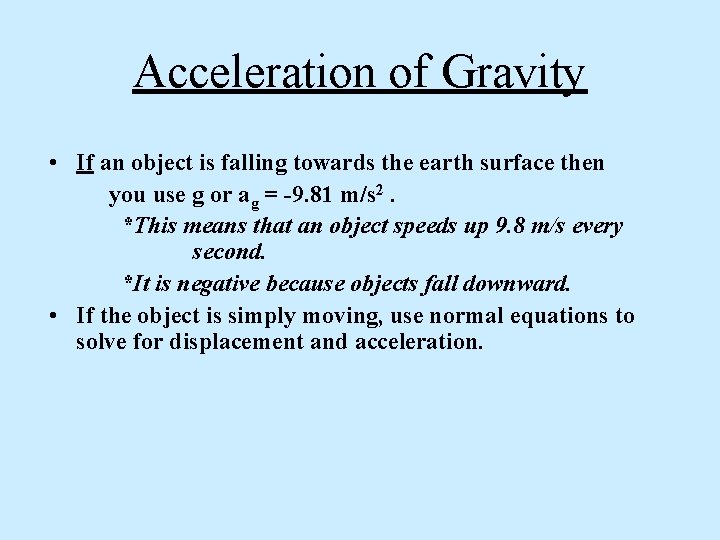 Acceleration of Gravity

• If an object is falling towards the earth surface then you use g or $a_g$ = -9.81 m/s$^2$ .

*This means that an object speeds up 9.8 m/s every second.

*It is negative because objects fall downward.

• If the object is simply moving, use normal equations to solve for displacement and acceleration.